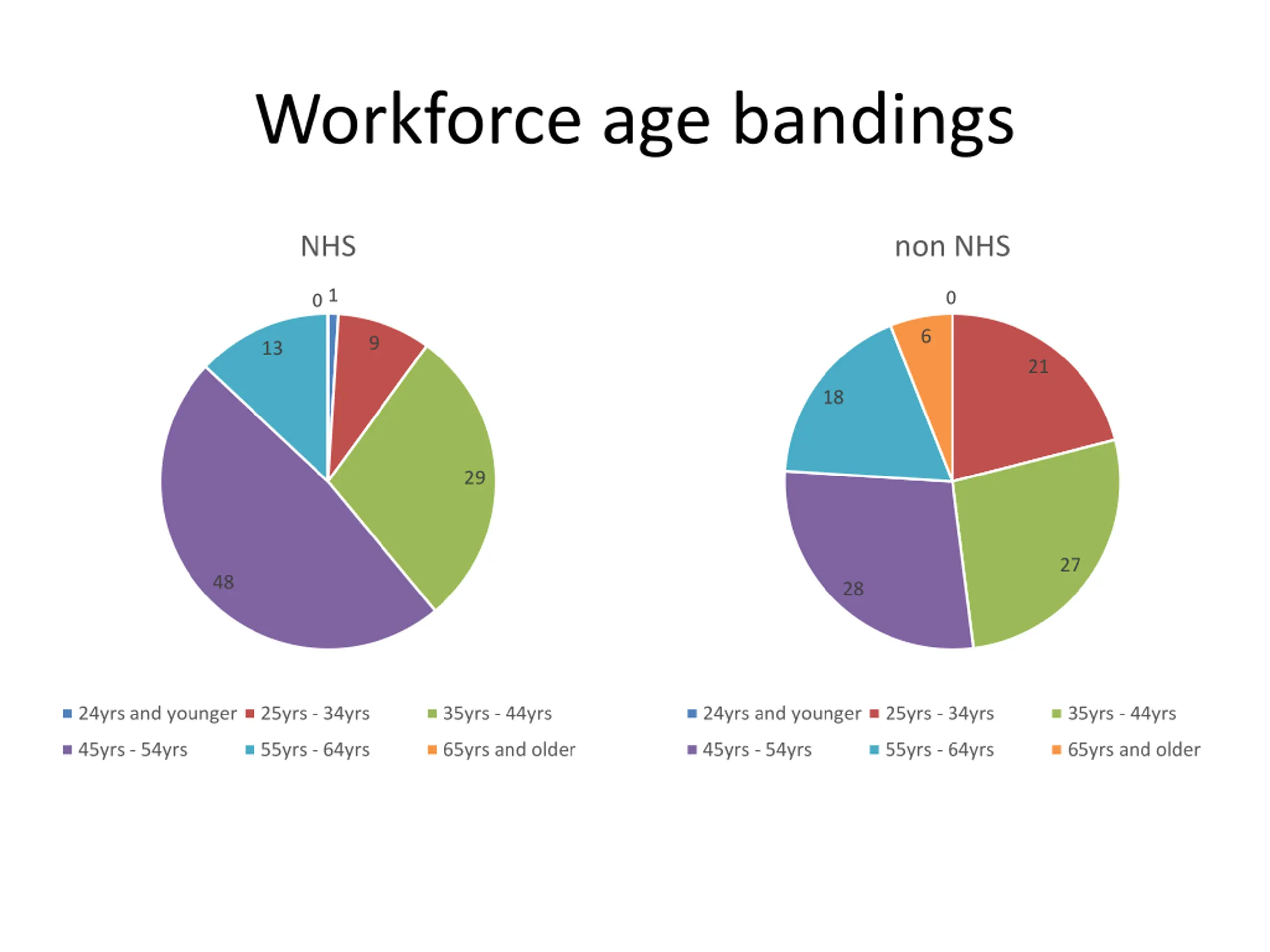 Workforce age bandings

NHS

0 1
9
29
48
13

24yrs and younger 25yrs - 34yrs 35yrs - 44yrs
45yrs - 54yrs 55yrs - 64yrs 65yrs and older

non NHS

0
21
27
28
18
6

24yrs and younger 25yrs - 34yrs 35yrs - 44yrs
45yrs - 54yrs 55yrs - 64yrs 65yrs and older